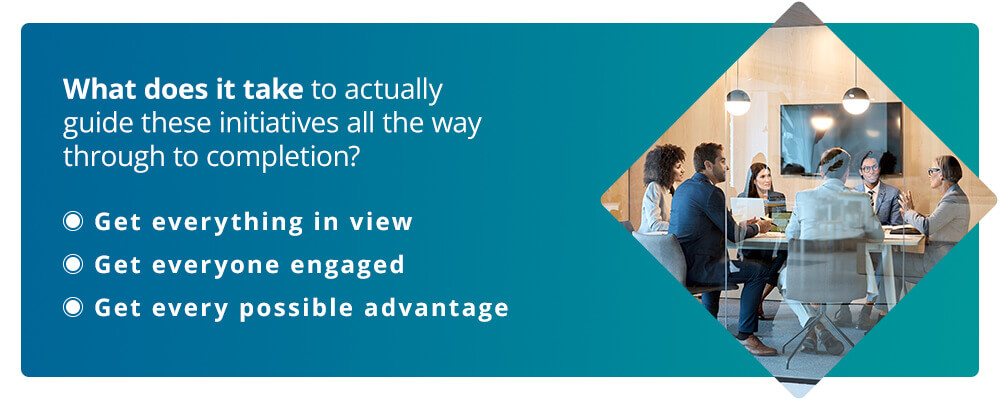 What does it take to actually guide these initiatives all the way through to completion?

Get everything in view
Get everyone engaged
Get every possible advantage